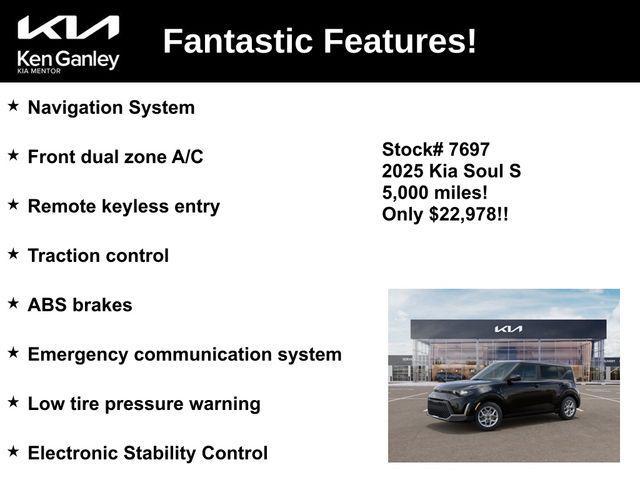 KIA
Ken Ganley
KIA MENTOR

Fantastic Features!

★ Navigation System

★ Front dual zone A/C

★ Remote keyless entry

★ Traction control

★ ABS brakes

★ Emergency communication system

★ Low tire pressure warning

★ Electronic Stability Control

Stock# 7697
2025 Kia Soul S
5,000 miles!
Only $22,978!!

KIA